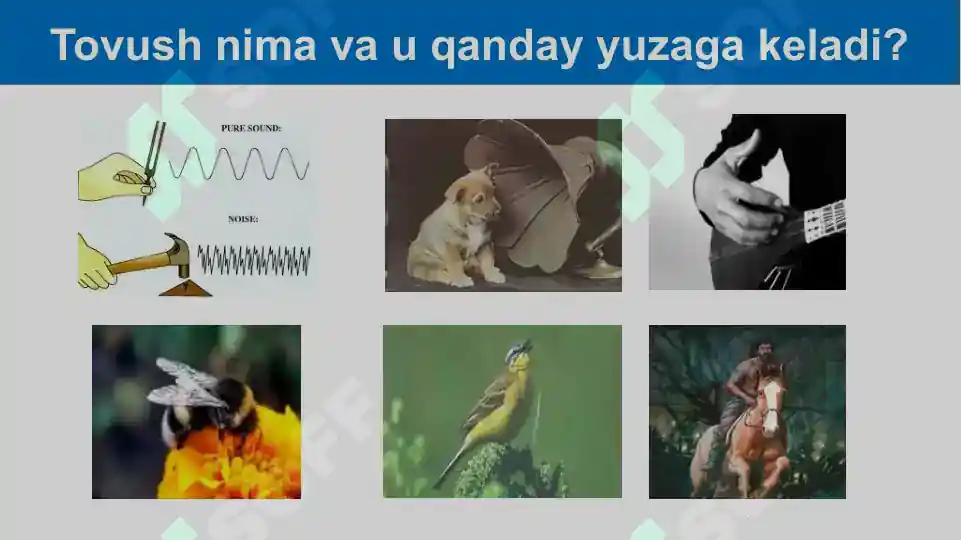 Tovush nima va u qanday yuzaga keladi?

PURE SOUND:

NOISE: